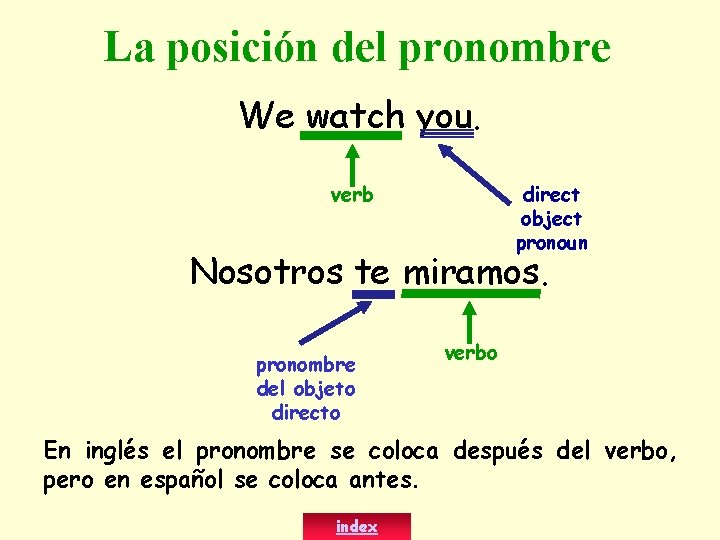 La posición del pronombre

We watch you.

verb

direct object pronoun

Nosotros te miramos.

pronombre del objeto directo

verbo

En inglés el pronombre se coloca después del verbo, pero en español se coloca antes.

index